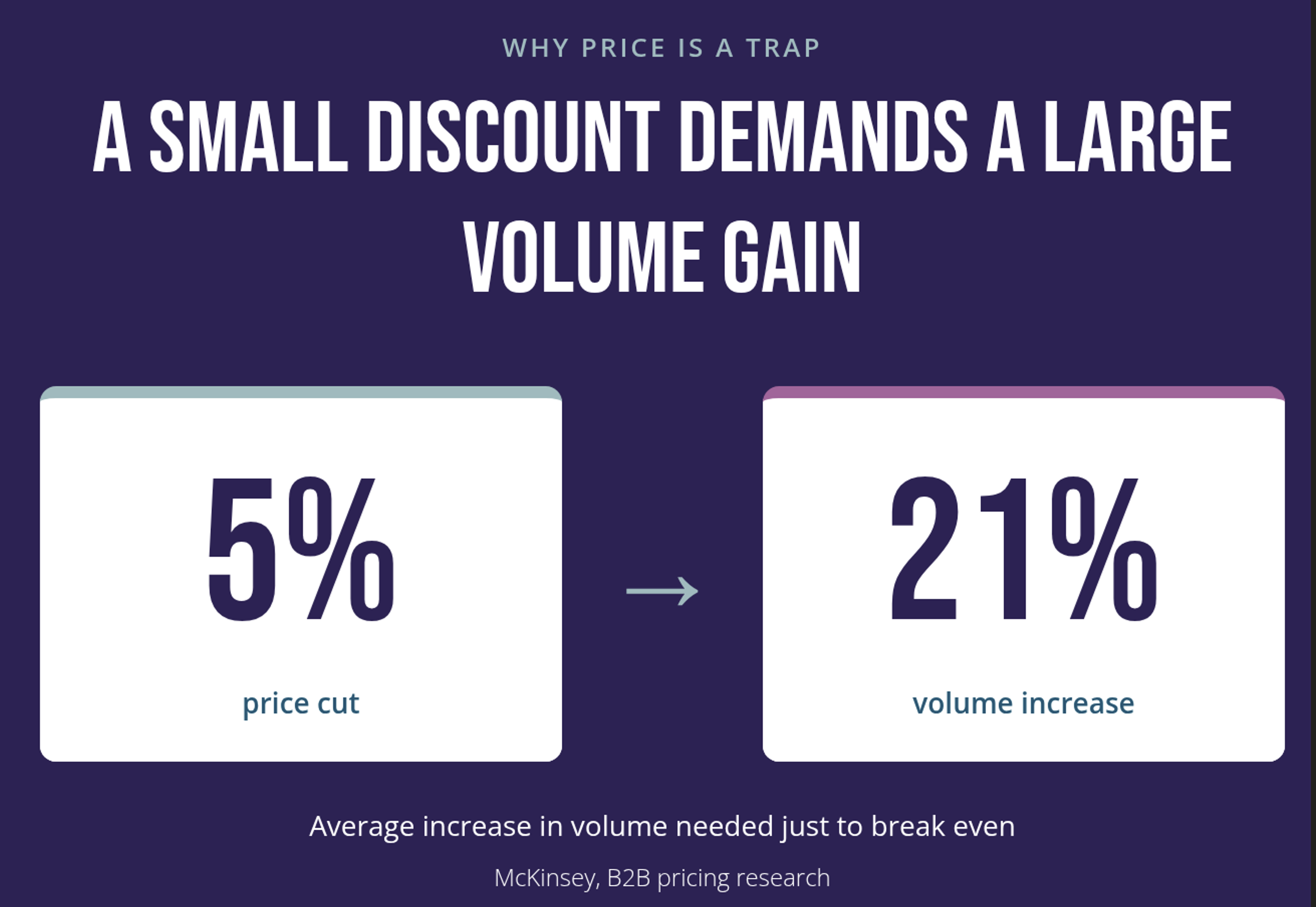 WHY PRICE IS A TRAP

A SMALL DISCOUNT DEMANDS A LARGE VOLUME GAIN

5%

price cut

→

21%

volume increase

Average increase in volume needed just to break even

McKinsey, B2B pricing research